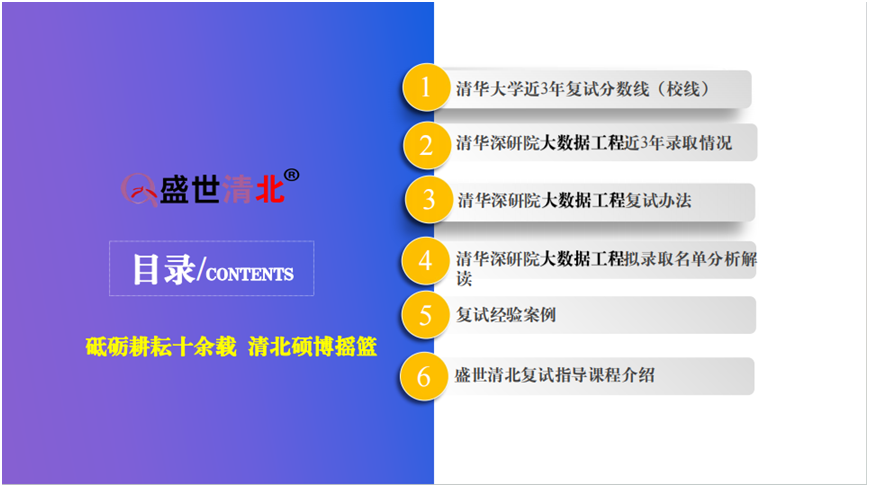 盛世清北®

目录/CONTENTS

砥砺耕耘十余载 清北硕博摇篮

1 清华大学近3年复试分数线（校线）

2 清华深研院大数据工程近3年录取情况

3 清华深研院大数据工程复试办法

4 清华深研院大数据工程拟录取名单分析解读

5 复试经验案例

6 盛世清北复试指导课程介绍